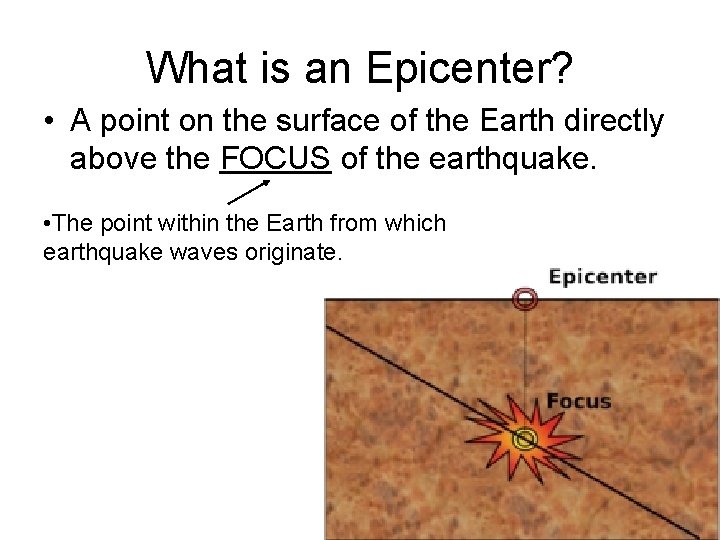 What is an Epicenter?

• A point on the surface of the Earth directly above the FOCUS of the earthquake.

•The point within the Earth from which earthquake waves originate.

Epicenter

Focus